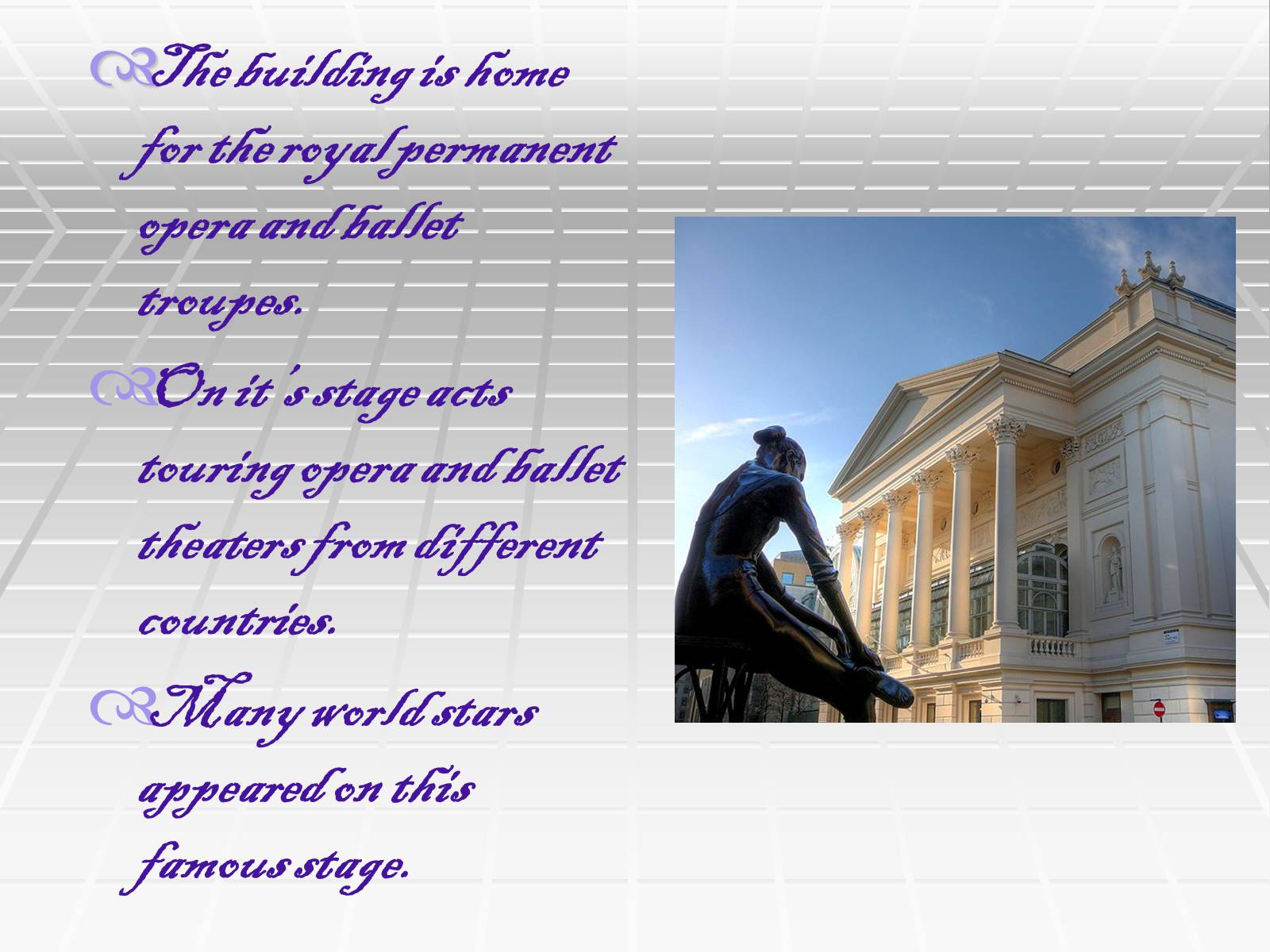 The building is home for the royal permanent opera and ballet troupes.

On it's stage acts touring opera and ballet theaters from different countries.

Many world stars appeared on this famous stage.